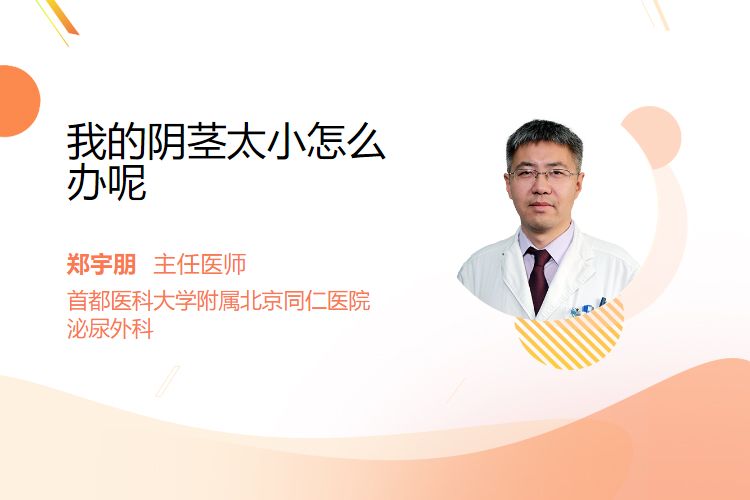 我的阴茎太小怎么办呢

郑宇朋 主任医师
首都医科大学附属北京同仁医院泌尿外科